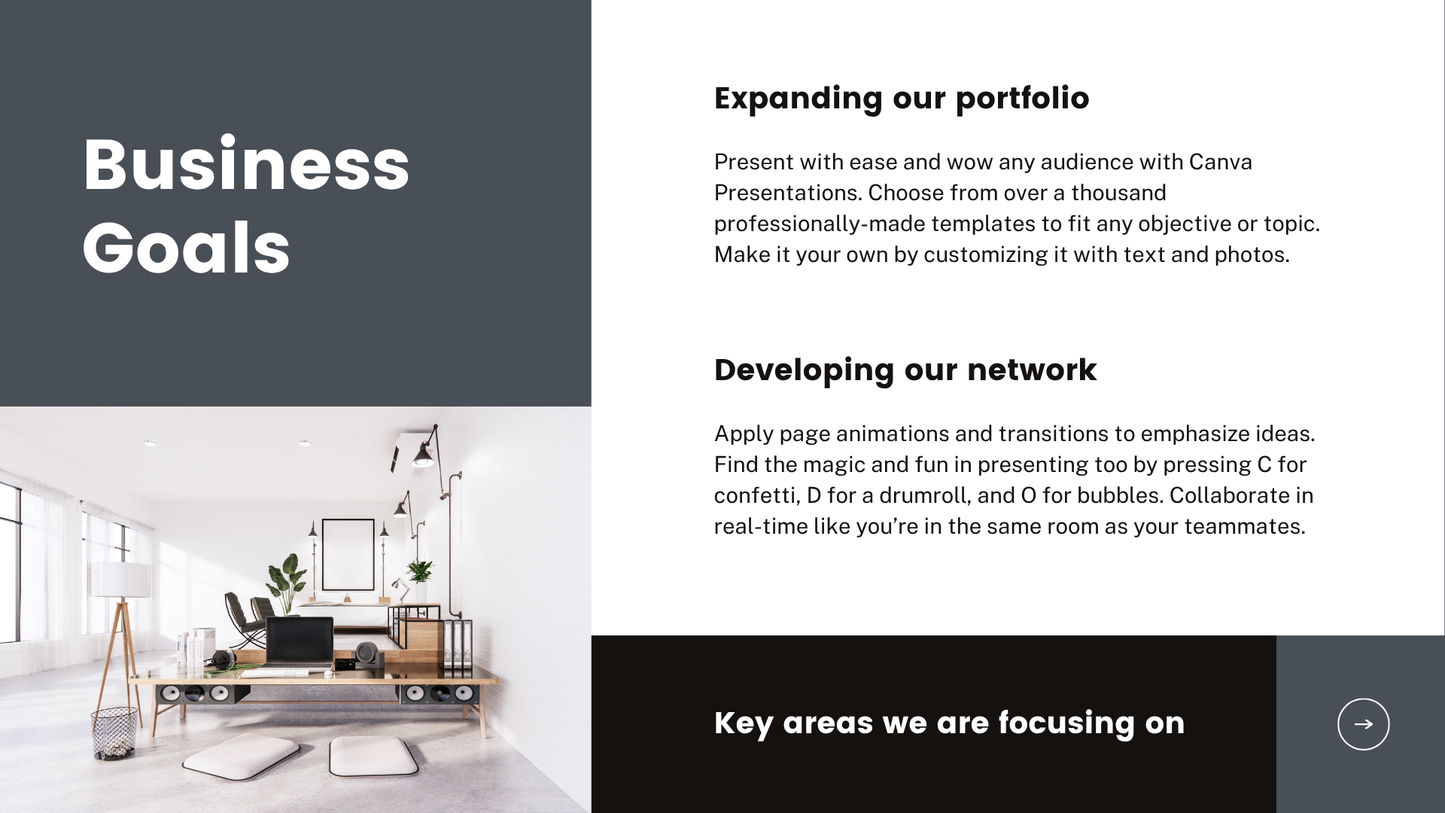 Business Goals

Expanding our portfolio

Present with ease and wow any audience with Canva Presentations. Choose from over a thousand professionally-made templates to fit any objective or topic. Make it your own by customizing it with text and photos.

Developing our network

Apply page animations and transitions to emphasize ideas. Find the magic and fun in presenting too by pressing C for confetti, D for a drumroll, and O for bubbles. Collaborate in real-time like you're in the same room as your teammates.

Key areas we are focusing on

→